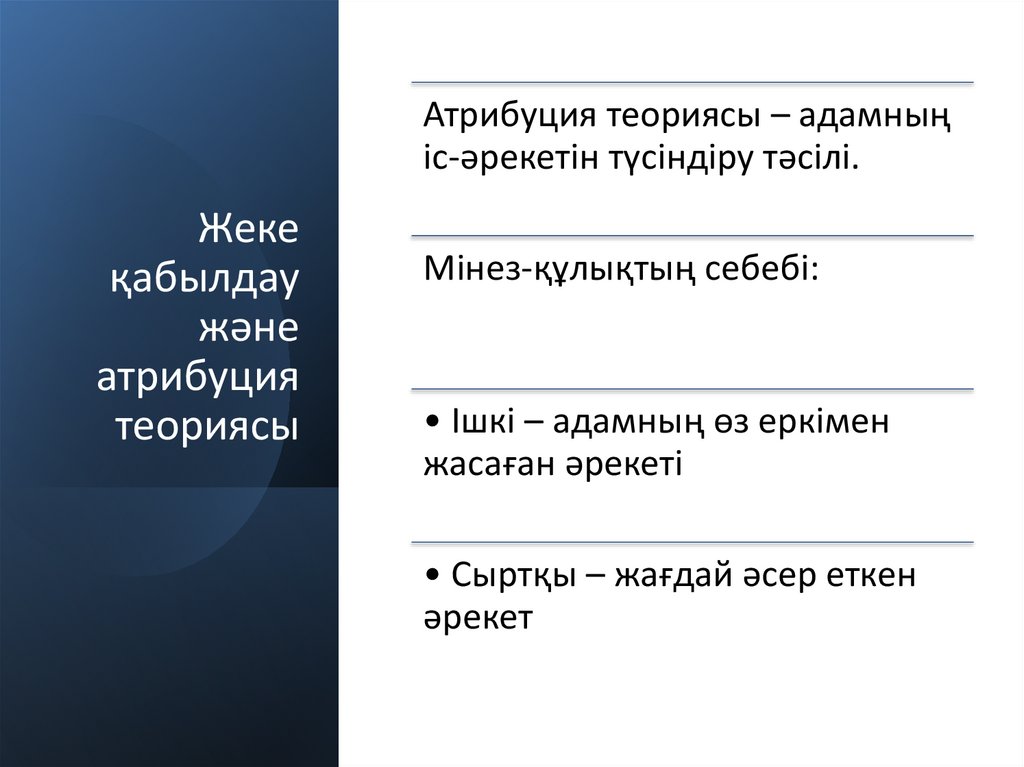 Жеке қабылдау және атрибуция теориясы

Атрибуция теориясы – адамның іс-әрекетін түсіндіру тәсілі.

Мінез-құлықтың себебі:

• Ішкі – адамның өз еркімен жасаған әрекеті

• Сыртқы – жағдай әсер еткен әрекет